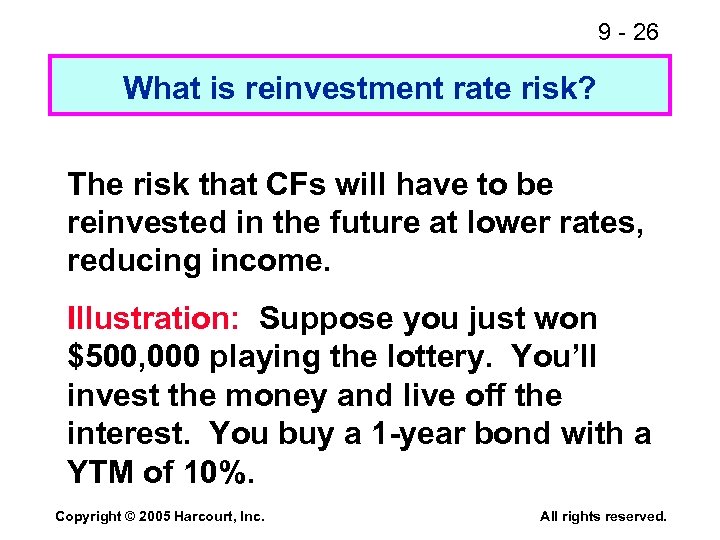 9 - 26

What is reinvestment rate risk?

The risk that CFs will have to be reinvested in the future at lower rates, reducing income.

Illustration: Suppose you just won \$500,000 playing the lottery. You'll invest the money and live off the interest. You buy a 1-year bond with a YTM of 10%.

Copyright © 2005 Harcourt, Inc.

All rights reserved.